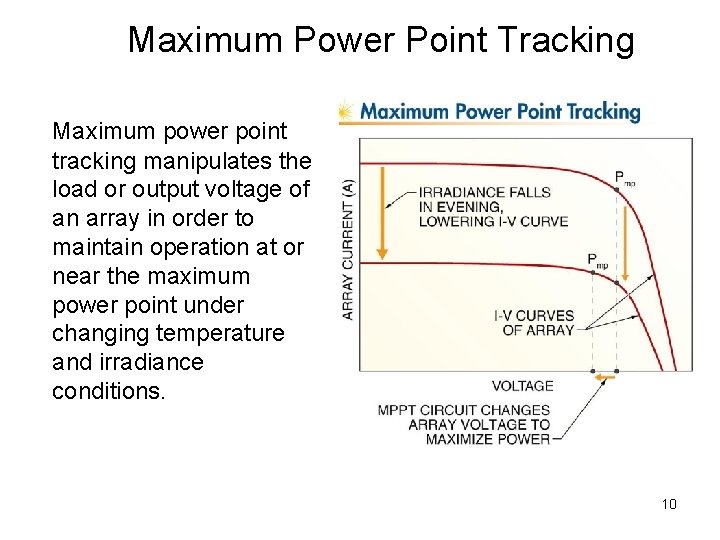 Maximum Power Point Tracking

Maximum power point tracking manipulates the load or output voltage of an array in order to maintain operation at or near the maximum power point under changing temperature and irradiance conditions.

Maximum Power Point Tracking

ARRAY CURRENT (A)

IRRADIANCE FALLS IN EVENING, LOWERING I-V CURVE

$P_{mp}$

$P_{mp}$

I-V CURVES OF ARRAY

VOLTAGE

MPPT CIRCUIT CHANGES ARRAY VOLTAGE TO MAXIMIZE POWER

10